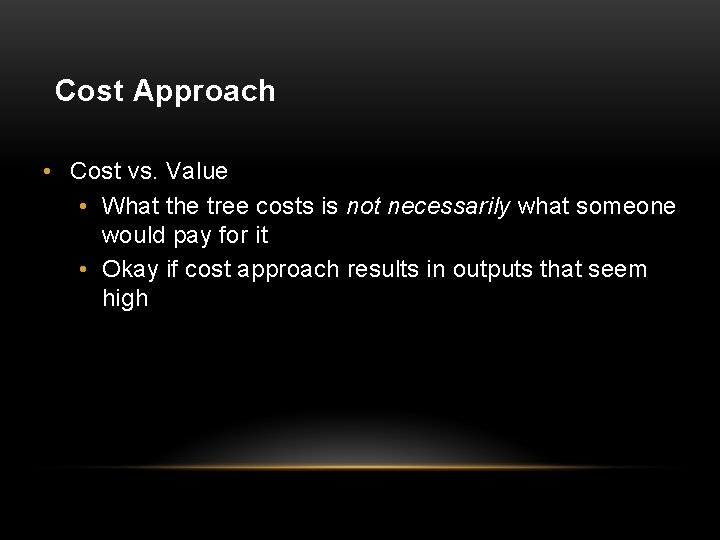 Cost Approach

• Cost vs. Value
  • What the tree costs is not necessarily what someone would pay for it
  • Okay if cost approach results in outputs that seem high